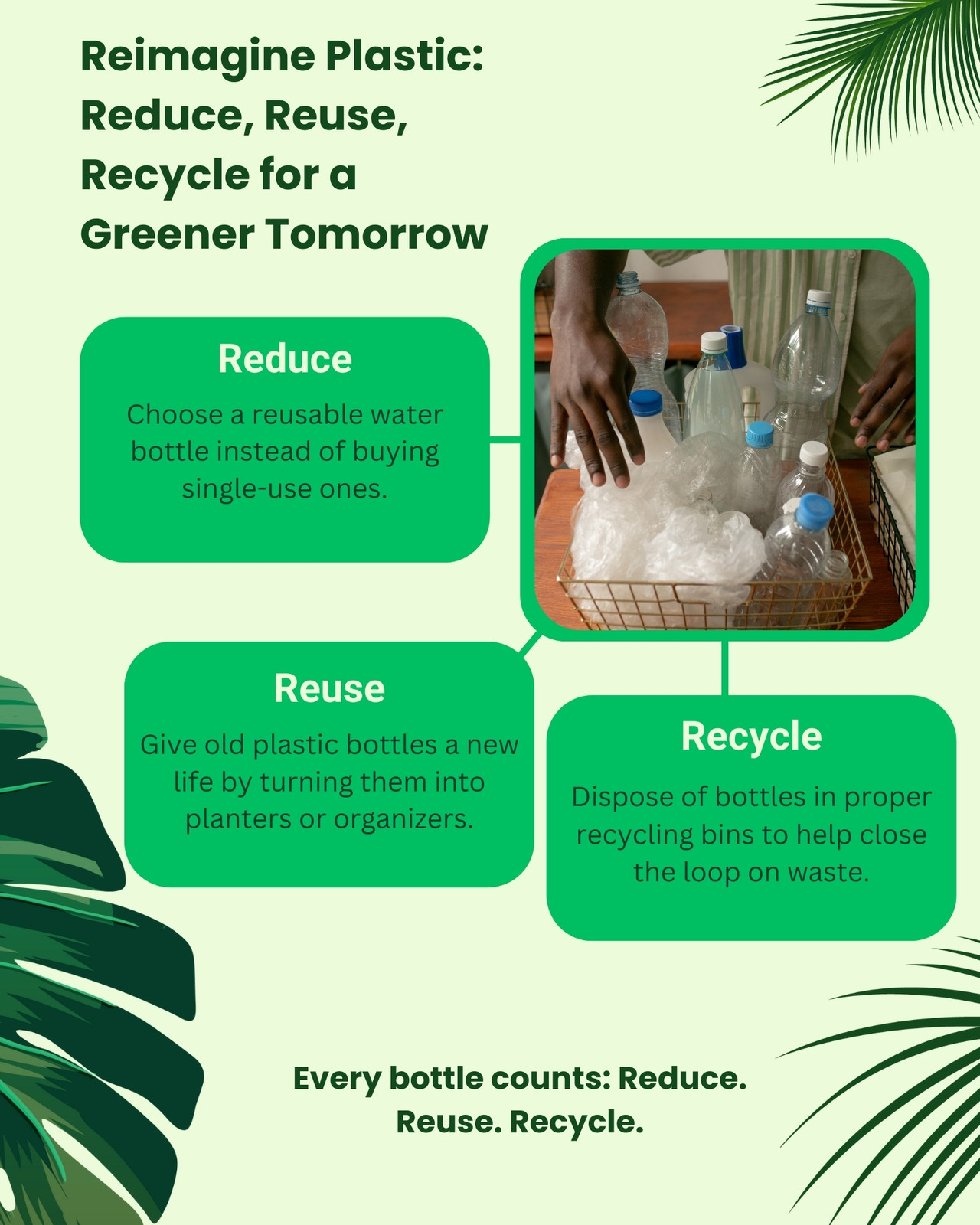 Reimagine Plastic: Reduce, Reuse, Recycle for a Greener Tomorrow

Reduce

Choose a reusable water bottle instead of buying single-use ones.

Reuse

Give old plastic bottles a new life by turning them into planters or organizers.

Recycle

Dispose of bottles in proper recycling bins to help close the loop on waste.

Every bottle counts: Reduce. Reuse. Recycle.